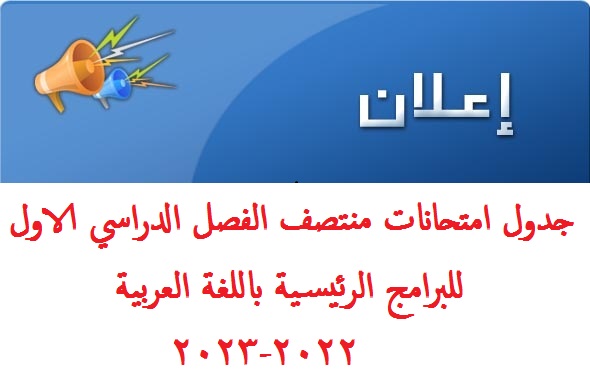 إعلان

جدول امتحانات منتصف الفصل الدراسي الاول للبرامج الرئيسية باللغة العربية

٢٠٢٢-٢٠٢٣